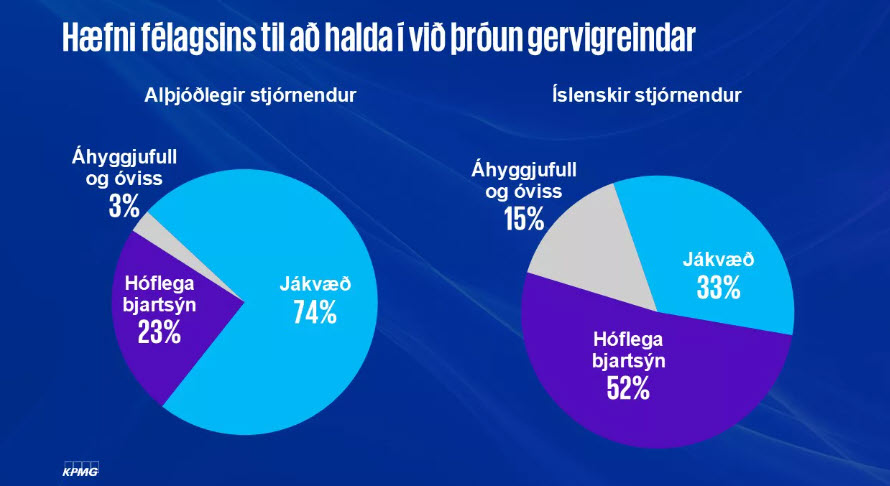 Hæfni félagsins til að halda í við þróun gervigreindar

Alþjóðlegir stjórnendur

Áhyggjufull og óviss
3%

Hóflega bjartsýn
23%

Jákvæð
74%

Íslenskir stjórnendur

Áhyggjufull og óviss
15%

Jákvæð
33%

Hóflega bjartsýn
52%

KPMG